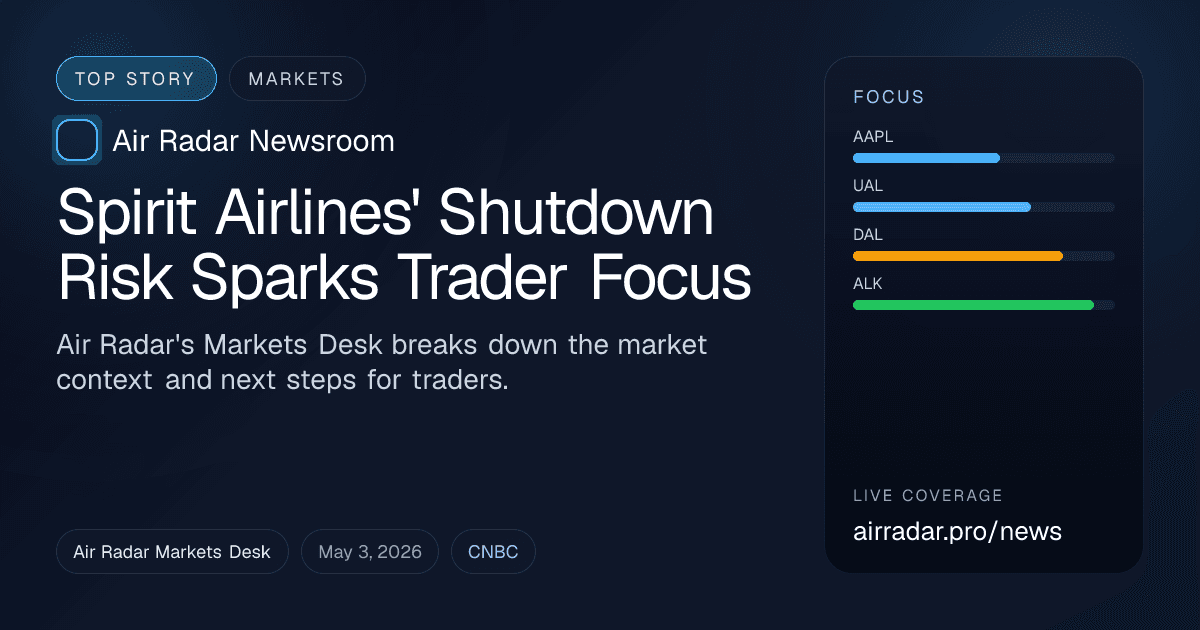 TOP STORY
MARKETS

Air Radar Newsroom

Spirit Airlines' Shutdown Risk Sparks Trader Focus

Air Radar's Markets Desk breaks down the market context and next steps for traders.

Air Radar Markets Desk
May 3, 2026
CNBC

FOCUS
AAPL
UAL
DAL
ALK

LIVE COVERAGE
airradar.pro/news